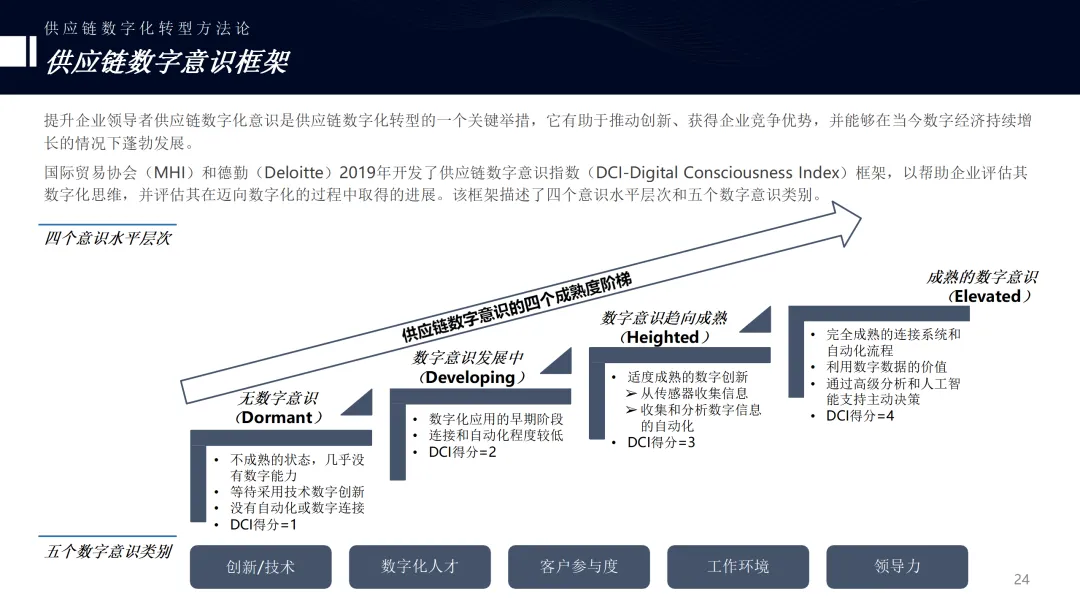 供应链数字化转型方法论

供应链数字意识框架

提升企业领导者供应链数字化意识是供应链数字化转型的一个关键举措，它有助于推动创新、获得企业竞争优势，并能够在当今数字经济持续增长的情况下蓬勃发展。

国际贸易协会（MHI）和德勤（Deloitte）2019年开发了供应链数字意识指数（DCI-Digital Consciousness Index）框架，以帮助企业评估其数字化思维，并评估其在迈向数字化的过程中取得的进展。该框架描述了四个意识水平层次和五个数字意识类别。

四个意识水平层次

供应链数字意识的四个成熟度阶梯

无数字意识
（Dormant）
• 不成熟的状态，几乎没有数字能力
• 等待采用技术数字创新
• 没有自动化或数字连接
• DCI得分=1

数字意识发展中
（Developing）
• 数字化应用的早期阶段
• 连接和自动化程度较低
• DCI得分=2

数字意识趋向成熟
（Heighted）
• 适度成熟的数字创新
➢ 从传感器收集信息
➢ 收集和分析数字信息的自动化
• DCI得分=3

成熟的数字意识
（Elevated）
• 完全成熟的连接系统和自动化流程
• 利用数字数据的价值
• 通过高级分析和人工智能支持主动决策
• DCI得分=4

五个数字意识类别

创新/技术
数字化人才
客户参与度
工作环境
领导力

24